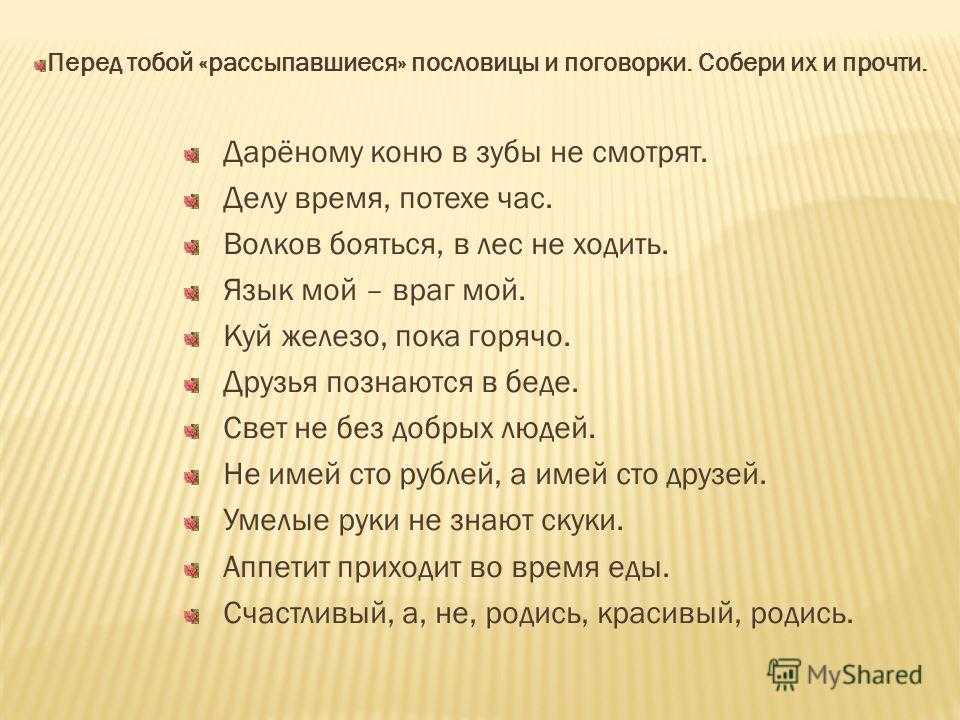 Перед тобой «рассыпавшиеся» пословицы и поговорки. Собери их и прочти.

Дарёному коню в зубы не смотрят.
Делу время, потехе час.
Волков бояться, в лес не ходить.
Язык мой – враг мой.
Куй железо, пока горячо.
Друзья познаются в беде.
Свет не без добрых людей.
Не имей сто рублей, а имей сто друзей.
Умелые руки не знают скуки.
Аппетит приходит во время еды.
Счастливый, а, не, родись, красивый, родись.

MyShared